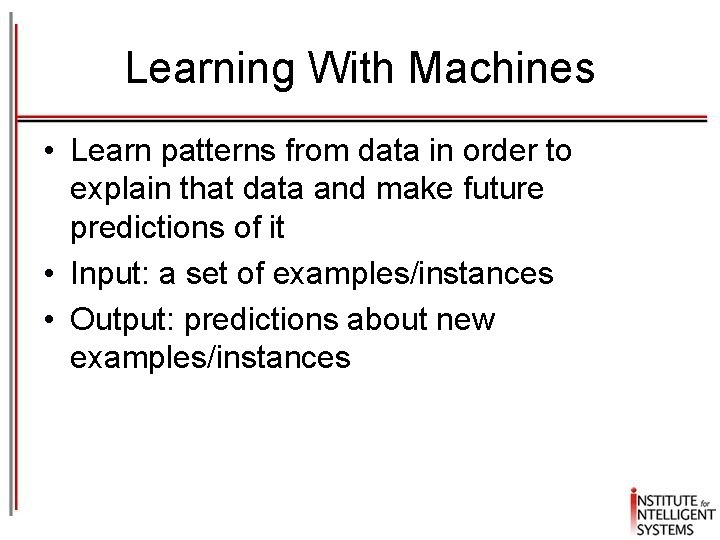 Learning With Machines

• Learn patterns from data in order to explain that data and make future predictions of it

• Input: a set of examples/instances

• Output: predictions about new examples/instances

INSTITUTE for INTELLIGENT SYSTEMS